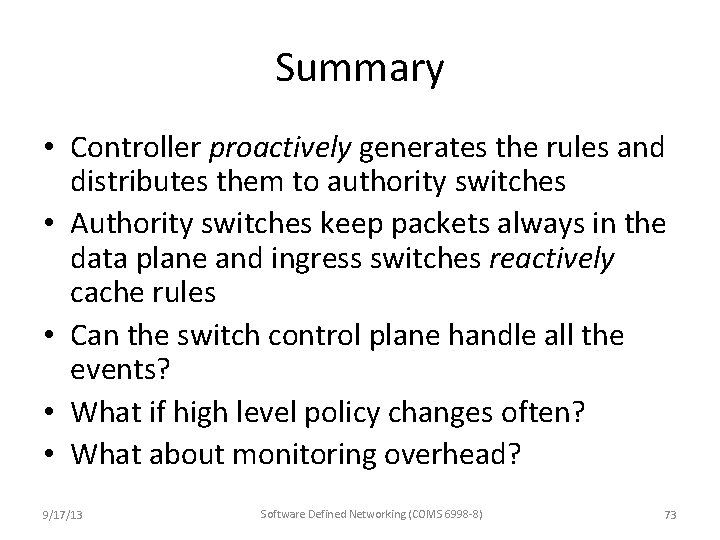 Summary

• Controller proactively generates the rules and distributes them to authority switches
• Authority switches keep packets always in the data plane and ingress switches reactively cache rules
• Can the switch control plane handle all the events?
• What if high level policy changes often?
• What about monitoring overhead?

9/17/13

Software Defined Networking (COMS 6998-8)

73